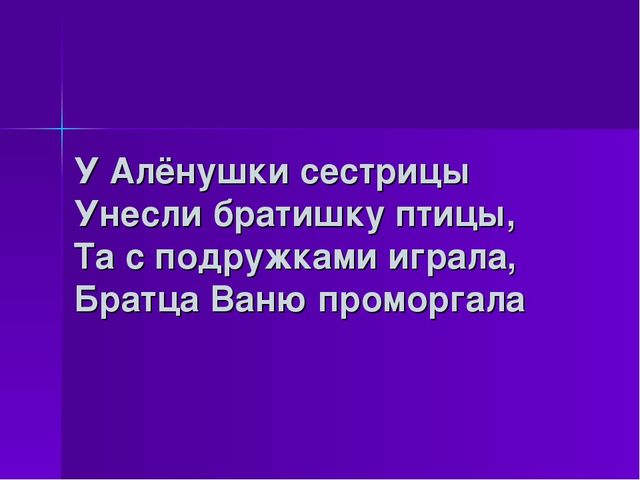 У Алёнушки сестрицы
Унесли братишку птицы,
Та с подружками играла,
Братца Ваню проморгала